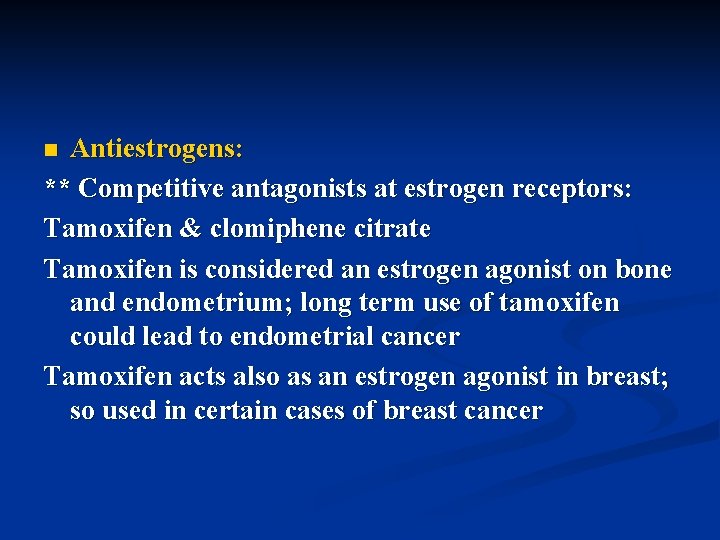 ■ Antiestrogens:

** Competitive antagonists at estrogen receptors:

Tamoxifen & clomiphene citrate

Tamoxifen is considered an estrogen agonist on bone and endometrium; long term use of tamoxifen could lead to endometrial cancer

Tamoxifen acts also as an estrogen agonist in breast; so used in certain cases of breast cancer